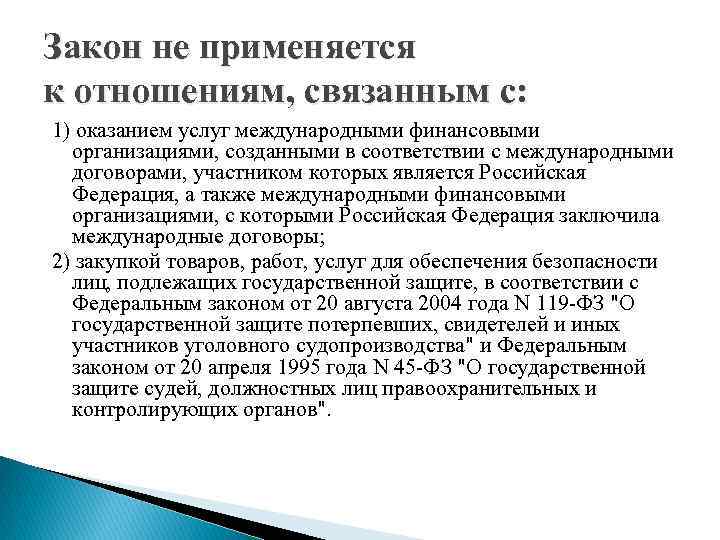 Закон не применяется к отношениям, связанным с:

1) оказанием услуг международными финансовыми организациями, созданными в соответствии с международными договорами, участником которых является Российская Федерация, а также международными финансовыми организациями, с которыми Российская Федерация заключила международные договоры;

2) закупкой товаров, работ, услуг для обеспечения безопасности лиц, подлежащих государственной защите, в соответствии с Федеральным законом от 20 августа 2004 года N 119-ФЗ "О государственной защите потерпевших, свидетелей и иных участников уголовного судопроизводства" и Федеральным законом от 20 апреля 1995 года N 45-ФЗ "О государственной защите судей, должностных лиц правоохранительных и контролирующих органов".